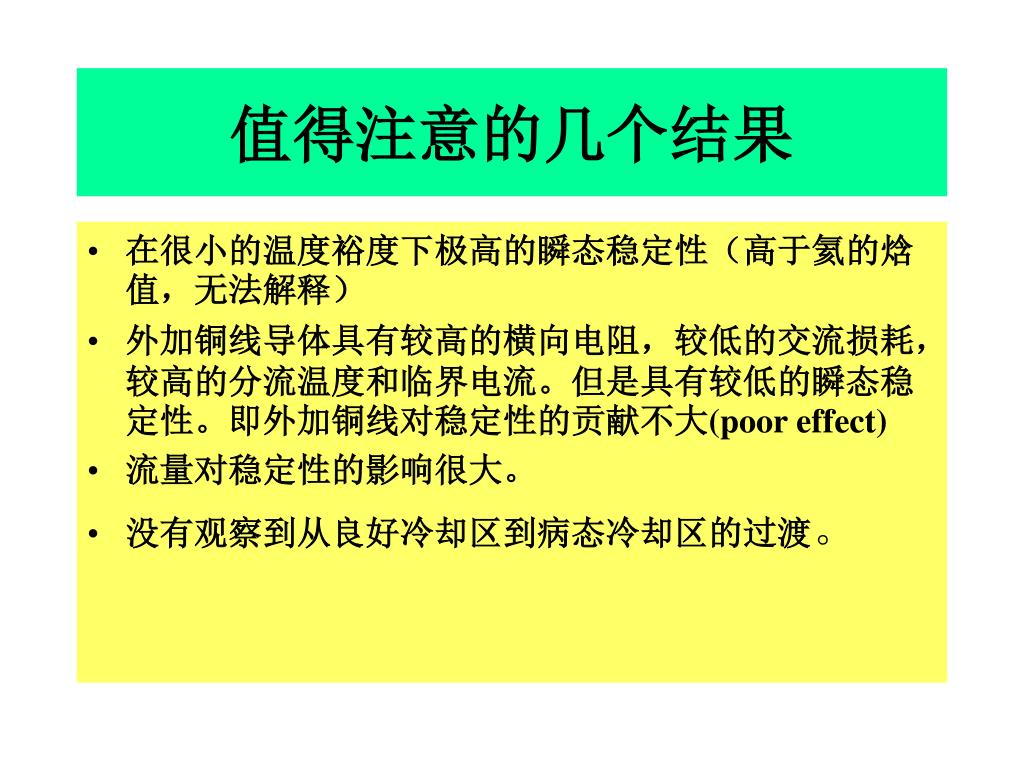 值得注意的几个结果

• 在很小的温度裕度下极高的瞬态稳定性（高于氦的焓值，无法解释）

• 外加铜线导体具有较高的横向电阻，较低的交流损耗，较高的分流温度和临界电流。但是具有较低的瞬态稳定性。即外加铜线对稳定性的贡献不大(poor effect)

• 流量对稳定性的影响很大。

• 没有观察到从良好冷却区到病态冷却区的过渡。